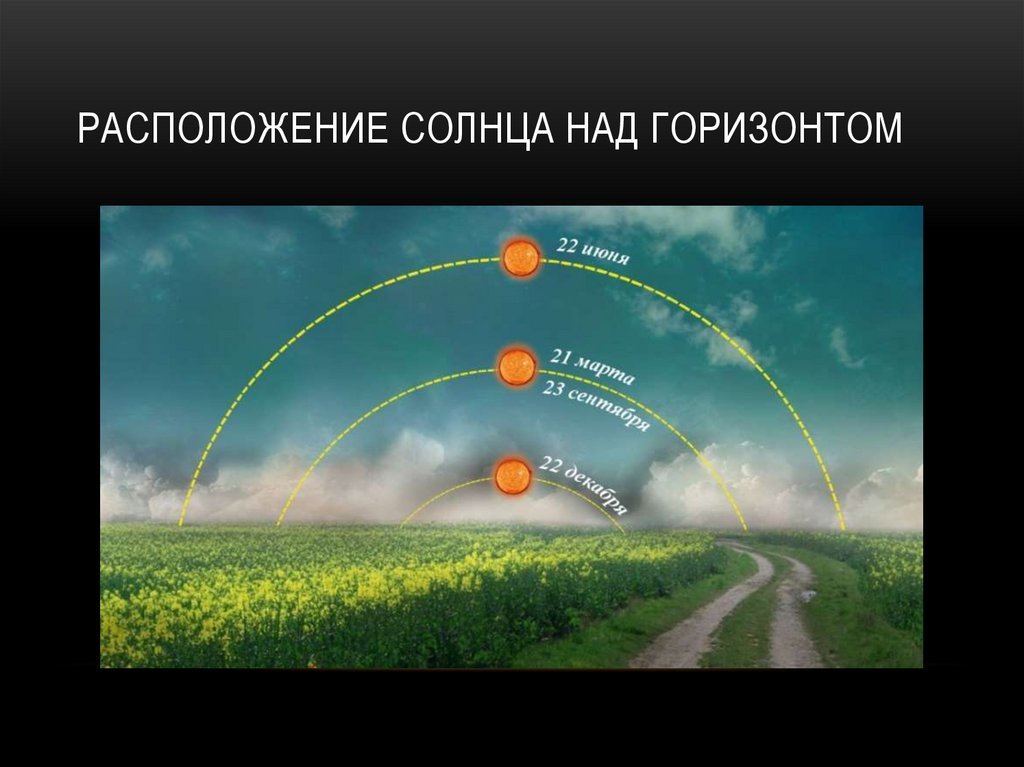 РАСПОЛОЖЕНИЕ СОЛНЦА НАД ГОРИЗОНТОМ

22 июня

21 марта
23 сентября

22 декабря